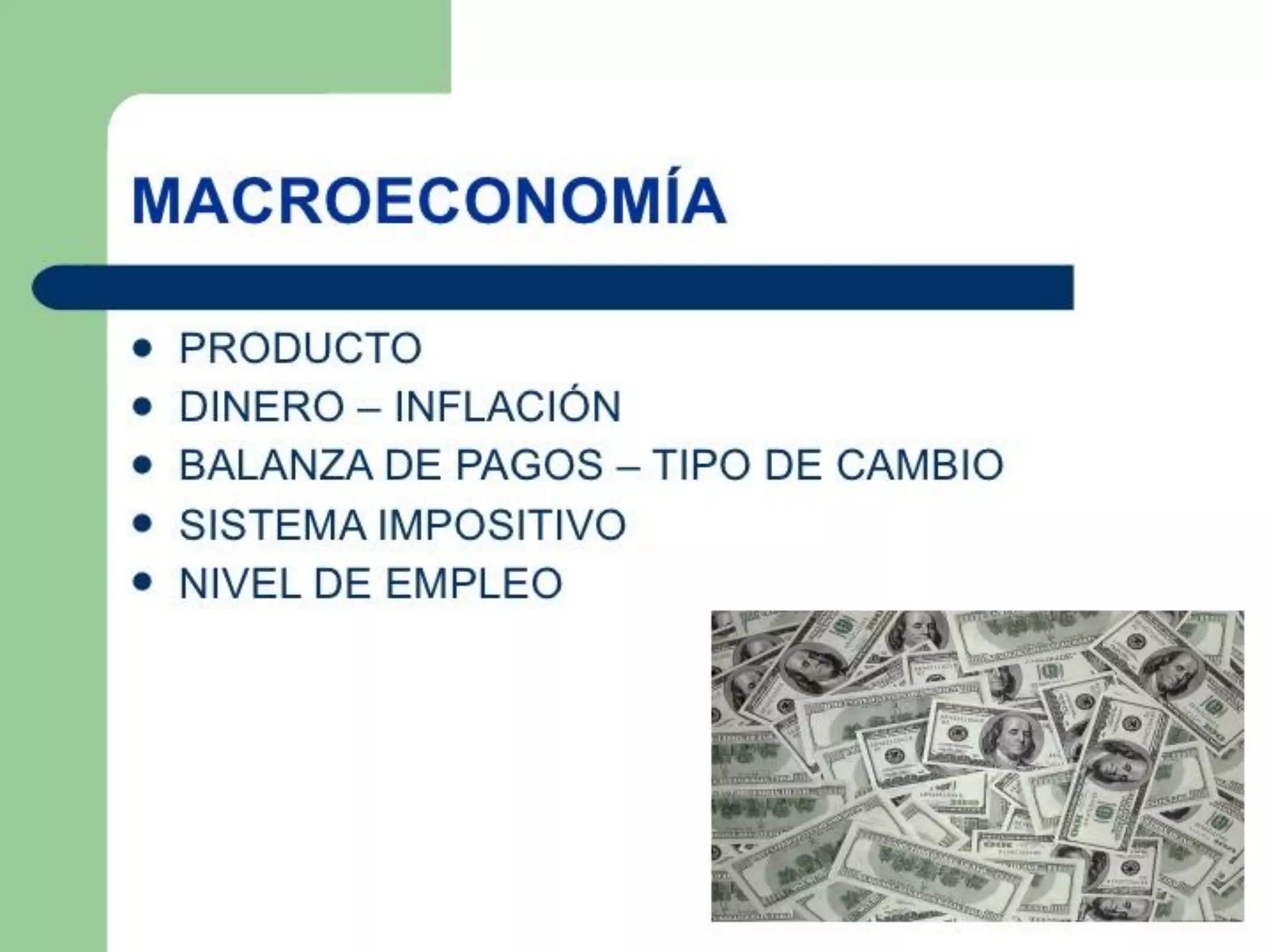 MACROECONOMÍA

- PRODUCTO
- DINERO – INFLACIÓN
- BALANZA DE PAGOS – TIPO DE CAMBIO
- SISTEMA IMPOSITIVO
- NIVEL DE EMPLEO